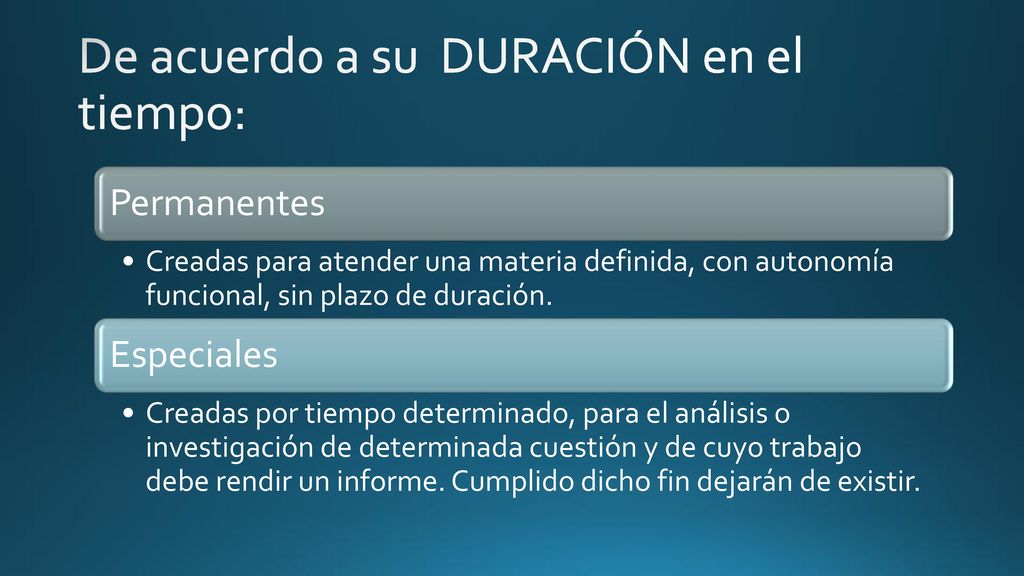 De acuerdo a su DURACIÓN en el tiempo:

Permanentes

• Creadas para atender una materia definida, con autonomía funcional, sin plazo de duración.

Especiales

• Creadas por tiempo determinado, para el análisis o investigación de determinada cuestión y de cuyo trabajo debe rendir un informe. Cumplido dicho fin dejarán de existir.